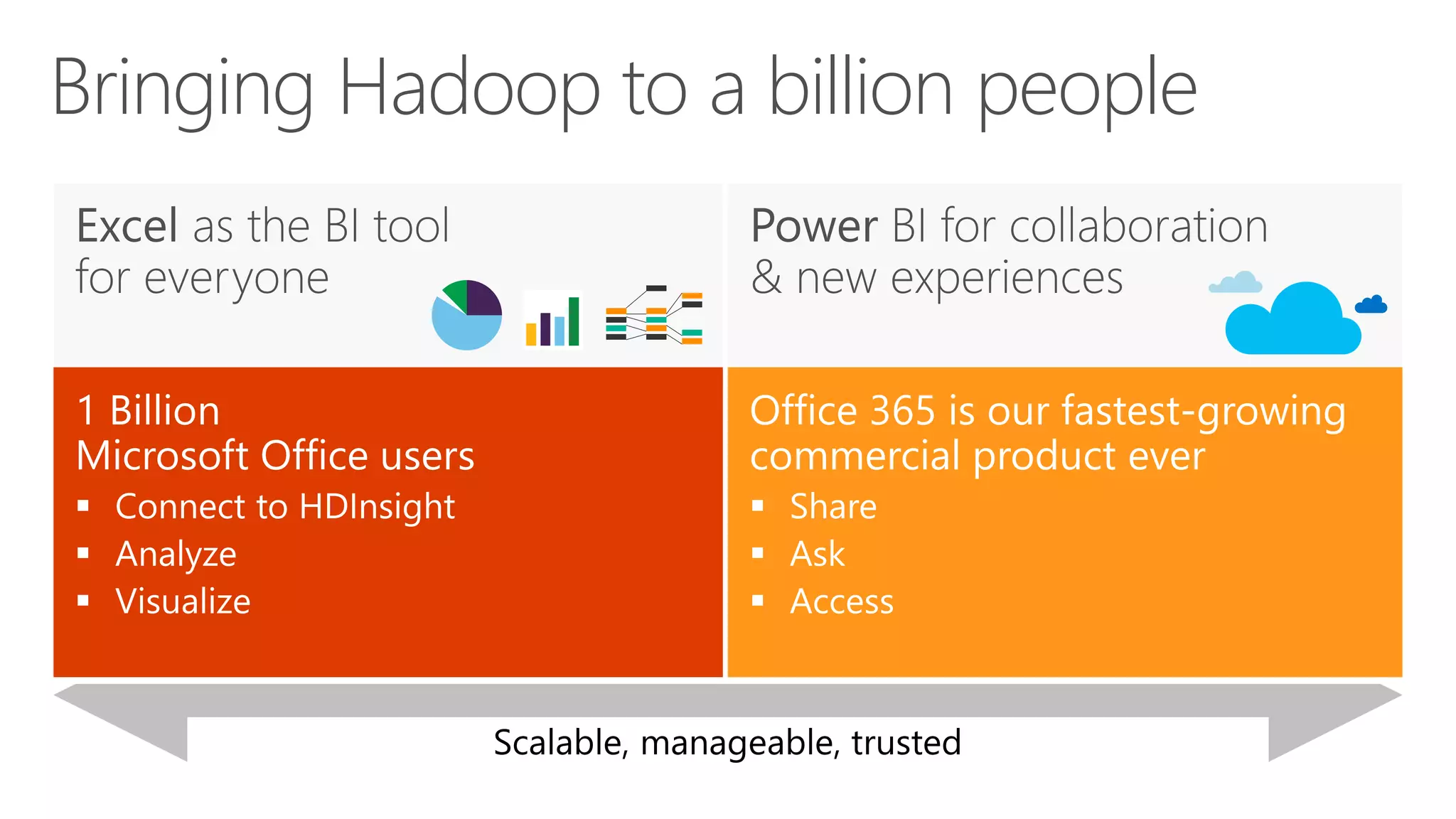 Bringing Hadoop to a billion people

Excel as the BI tool for everyone

1 Billion
Microsoft Office users
▪ Connect to HDInsight
▪ Analyze
▪ Visualize

Power BI for collaboration & new experiences

Office 365 is our fastest-growing commercial product ever
▪ Share
▪ Ask
▪ Access

Scalable, manageable, trusted